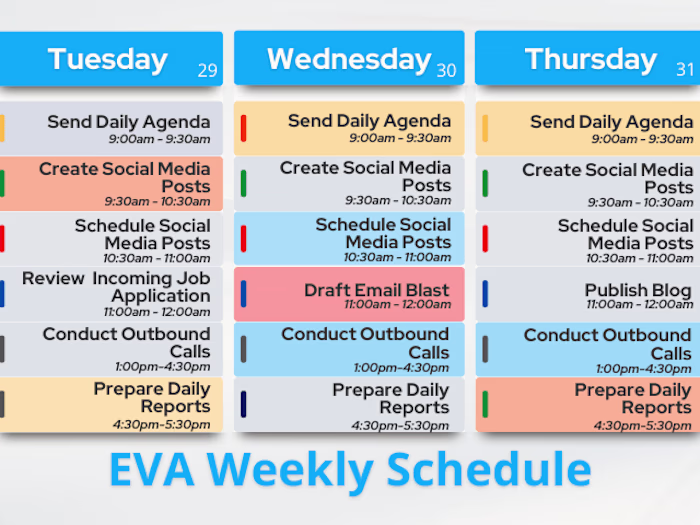 Tuesday 29

Send Daily Agenda
9:00am - 9:30am

Create Social Media Posts
9:30am - 10:30am

Schedule Social Media Posts
10:30am - 11:00am

Review Incoming Job Application
11:00am - 12:00am

Conduct Outbound Calls
1:00pm-4:30pm

Prepare Daily Reports
4:30pm-5:30pm

Wednesday 30

Send Daily Agenda
9:00am - 9:30am

Create Social Media Posts
9:30am - 10:30am

Schedule Social Media Posts
10:30am - 11:00am

Draft Email Blast
11:00am - 12:00am

Conduct Outbound Calls
1:00pm-4:30pm

Prepare Daily Reports
4:30pm-5:30pm

Thursday 31

Send Daily Agenda
9:00am - 9:30am

Create Social Media Posts
9:30am - 10:30am

Schedule Social Media Posts
10:30am - 11:00am

Publish Blog
11:00am - 12:00am

Conduct Outbound Calls
1:00pm-4:30pm

Prepare Daily Reports
4:30pm-5:30pm

EVA Weekly Schedule